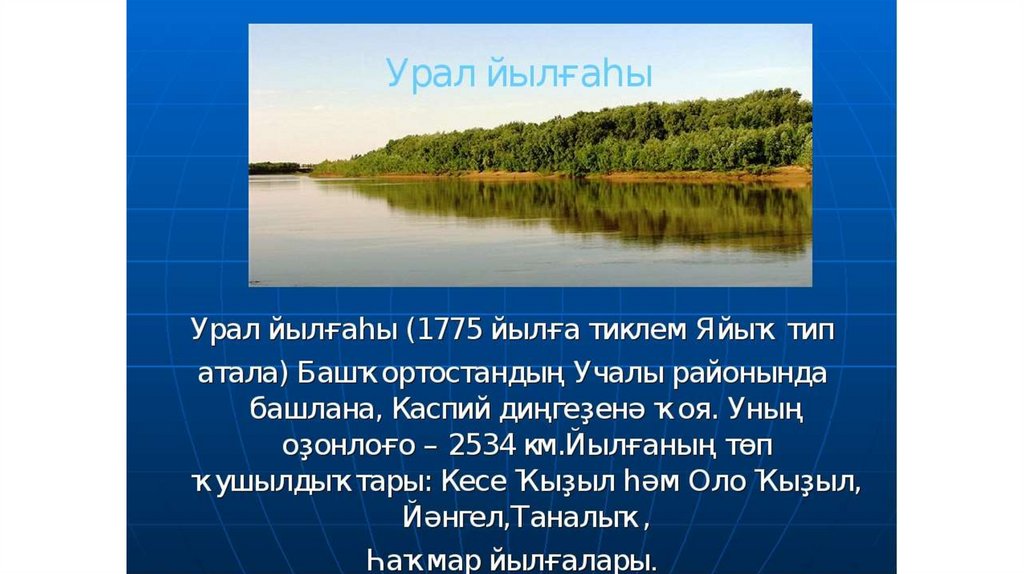 Урал йылғаһы

Урал йылғаһы (1775 йылға тиклем Яйыҡ тип атала) Башҡортостандың Учалы районында башлана, Каспий диңгеҙенә ҡоя. Уның оҙонлоғо – 2534 км.Йылғаның төп ҡушылдыҡтары: Кесе Ҡыҙыл һәм Оло Ҡыҙыл, Йәнгел,Таналыҡ, Һаҡмар йылғалары.